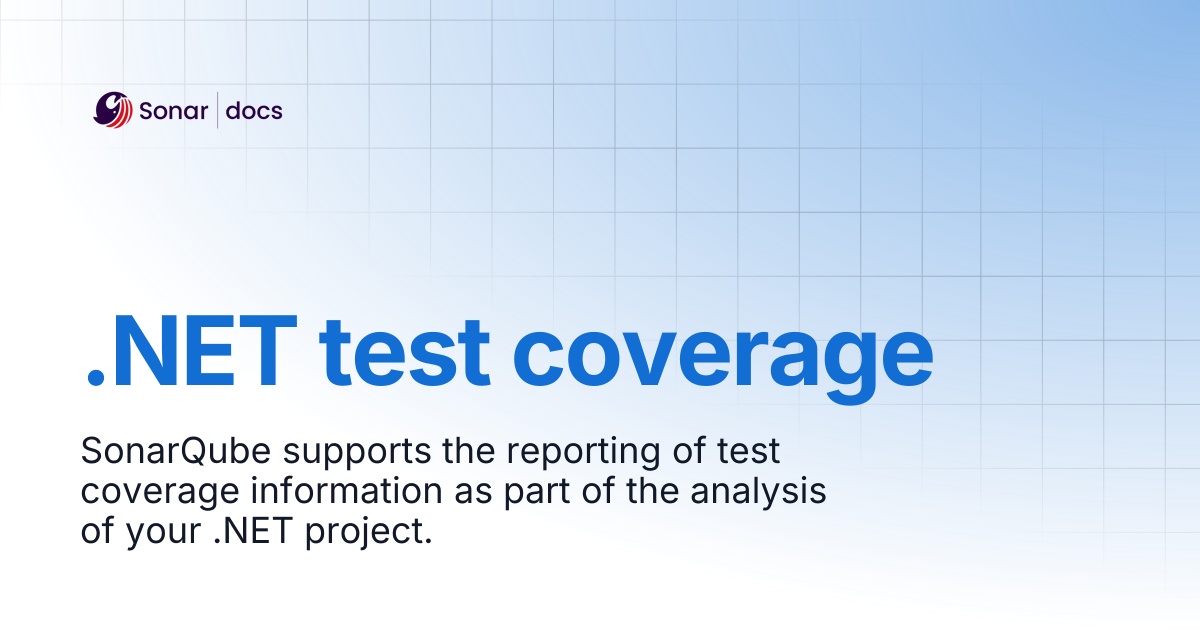 Sonar | docs

.NET test coverage

SonarQube supports the reporting of test coverage information as part of the analysis of your .NET project.